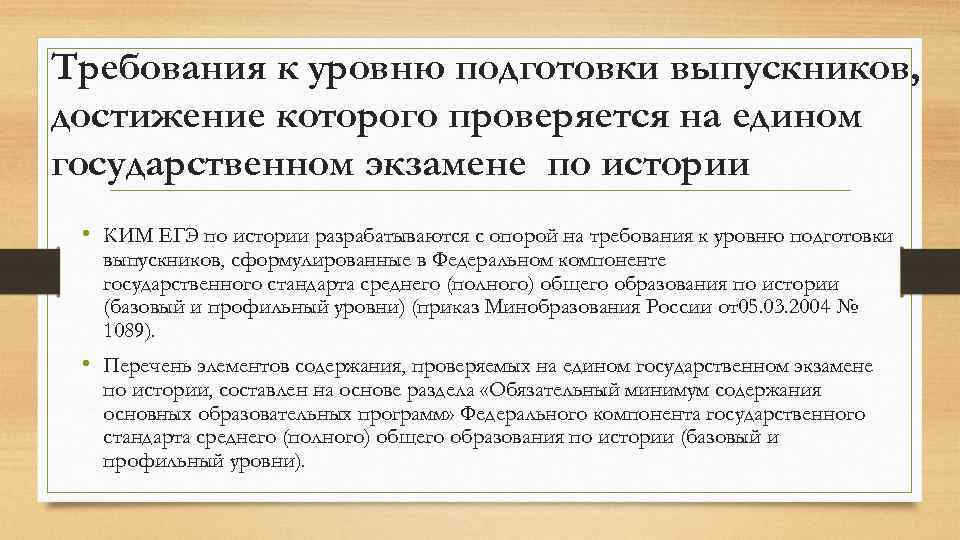 Требования к уровню подготовки выпускников, достижение которого проверяется на едином государственном экзамене по истории

• КИМ ЕГЭ по истории разрабатываются с опорой на требования к уровню подготовки выпускников, сформулированные в Федеральном компоненте государственного стандарта среднего (полного) общего образования по истории (базовый и профильный уровни) (приказ Минобразования России от05.03.2004 № 1089).

• Перечень элементов содержания, проверяемых на едином государственном экзамене по истории, составлен на основе раздела «Обязательный минимум содержания основных образовательных программ» Федерального компонента государственного стандарта среднего (полного) общего образования по истории (базовый и профильный уровни).